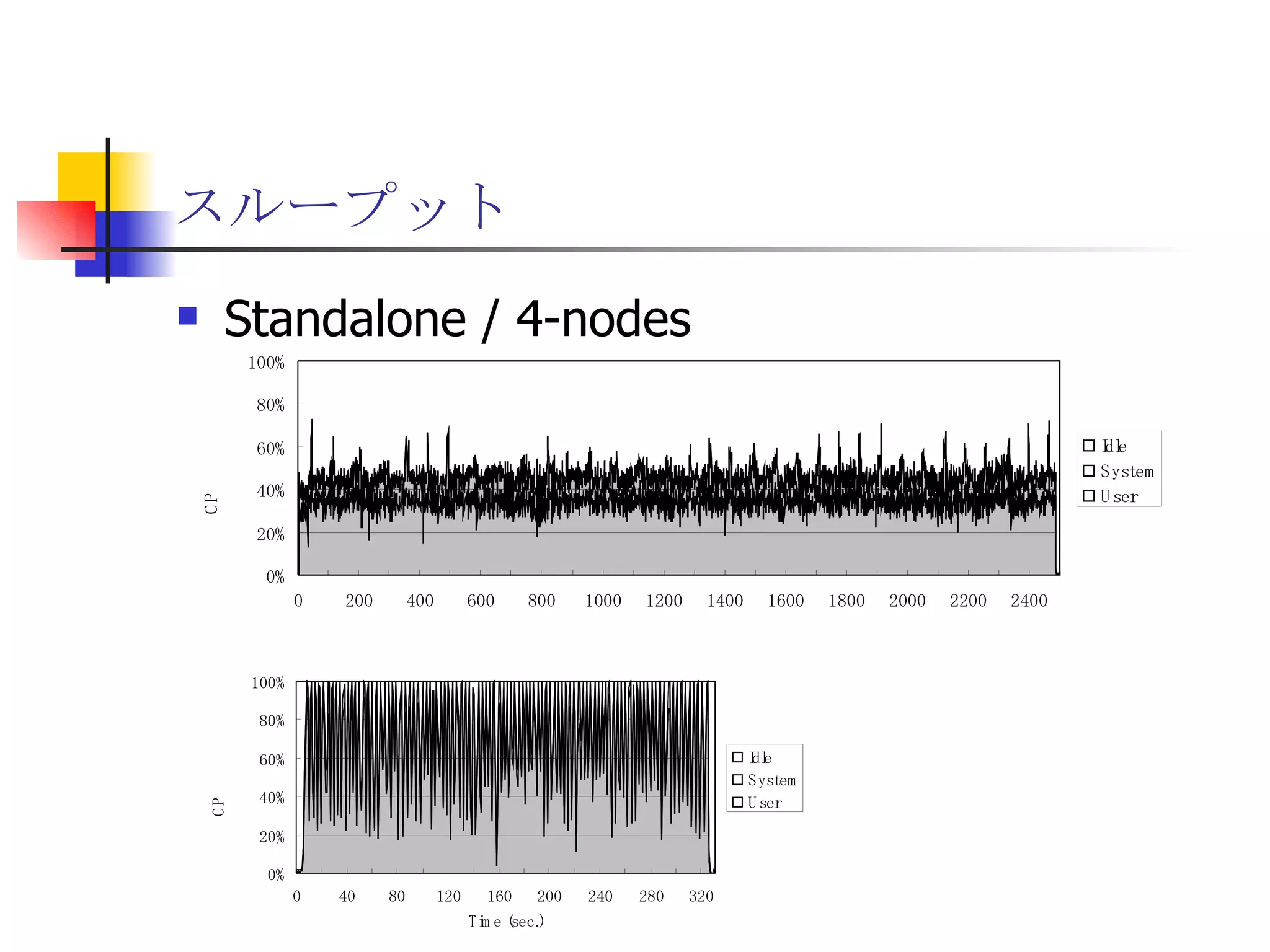 スループット

Standalone / 4-nodes

100%
80%
60%
40%
20%
0%
CP
0 200 400 600 800 1000 1200 1400 1600 1800 2000 2200 2400
Idle
System
User

100%
80%
60%
40%
20%
0%
CP
0 40 80 120 160 200 240 280 320
Time (sec.)
Idle
System
User